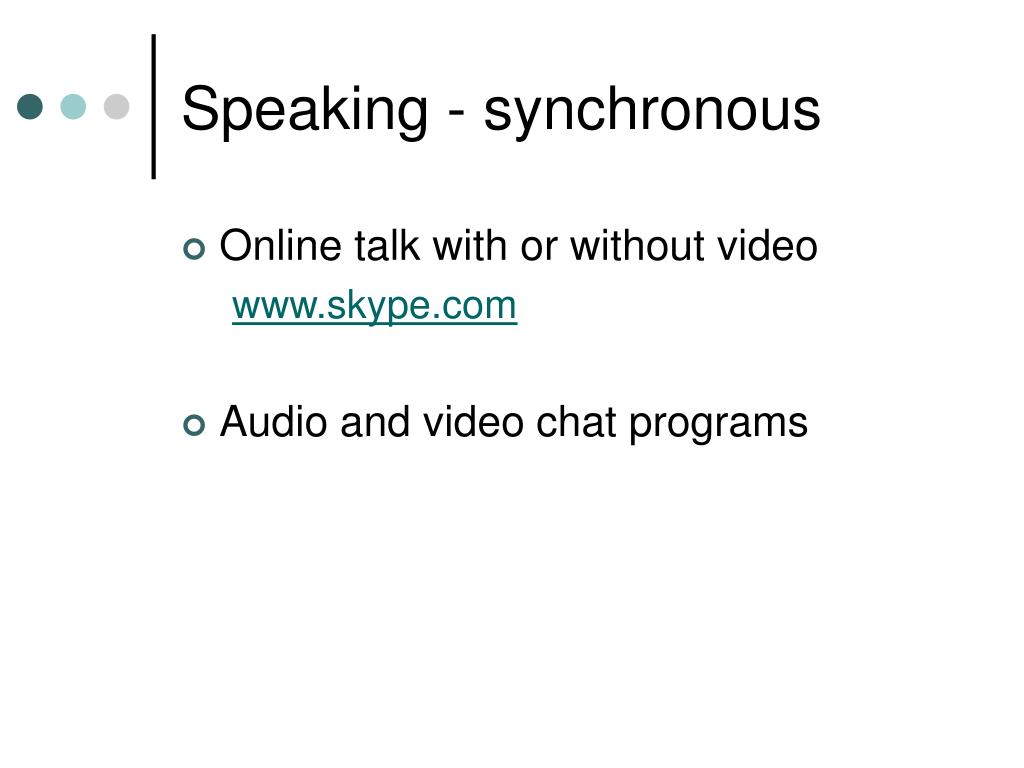 Speaking - synchronous

Online talk with or without video
www.skype.com

Audio and video chat programs